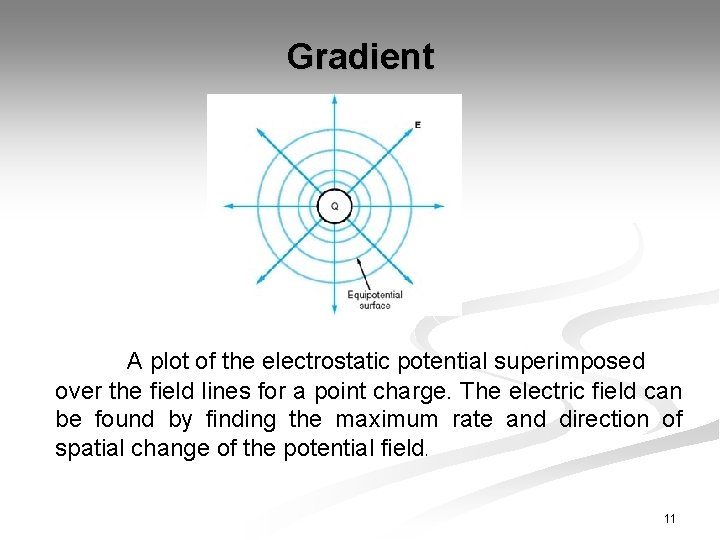 Gradient

E

Q

Equipotential surface

A plot of the electrostatic potential superimposed over the field lines for a point charge. The electric field can be found by finding the maximum rate and direction of spatial change of the potential field.

11